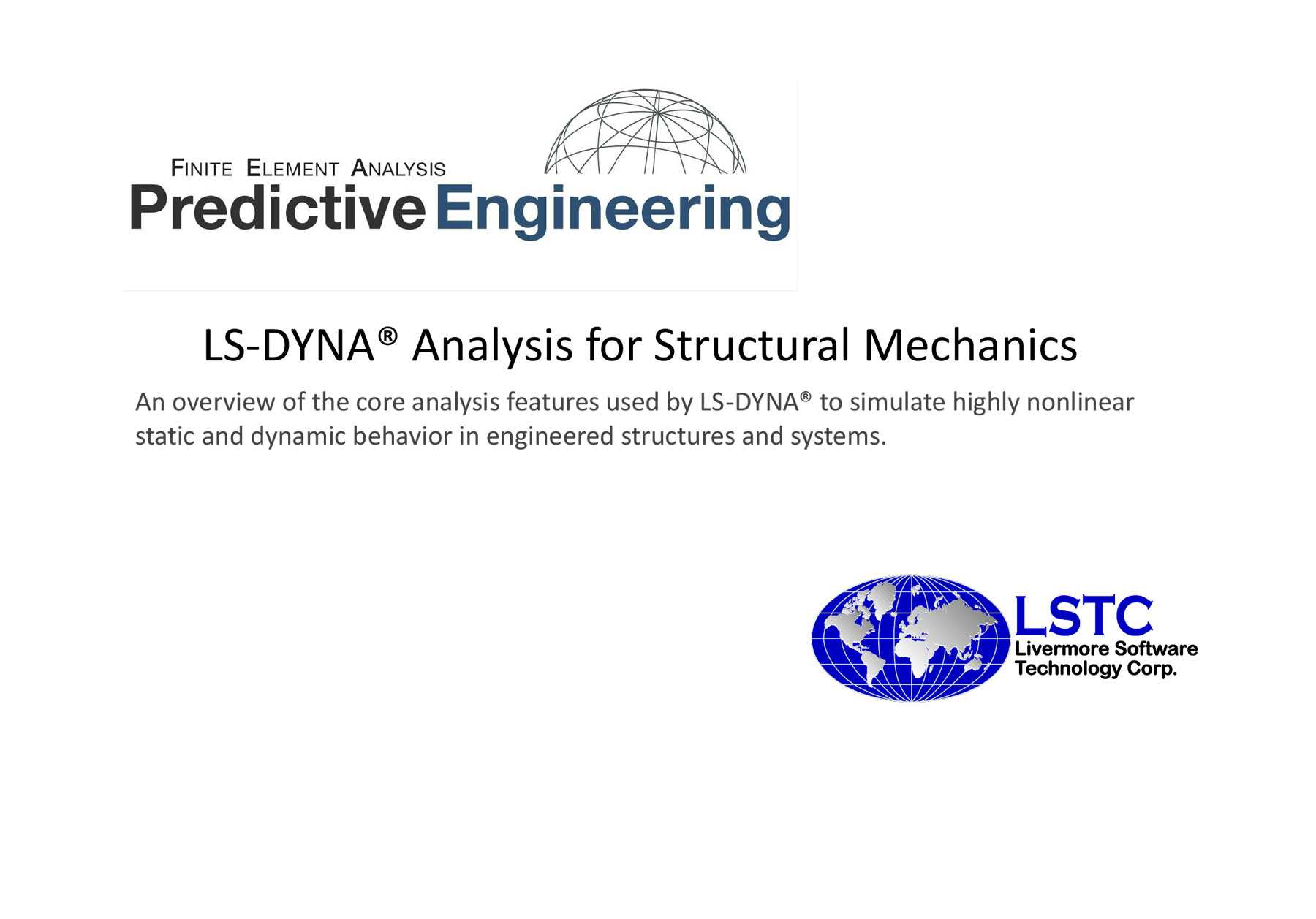 FINITE ELEMENT ANALYSIS
Predictive Engineering

LS-DYNA® Analysis for Structural Mechanics

An overview of the core analysis features used by LS-DYNA® to simulate highly nonlinear static and dynamic behavior in engineered structures and systems.

LSTC
Livermore Software Technology Corp.